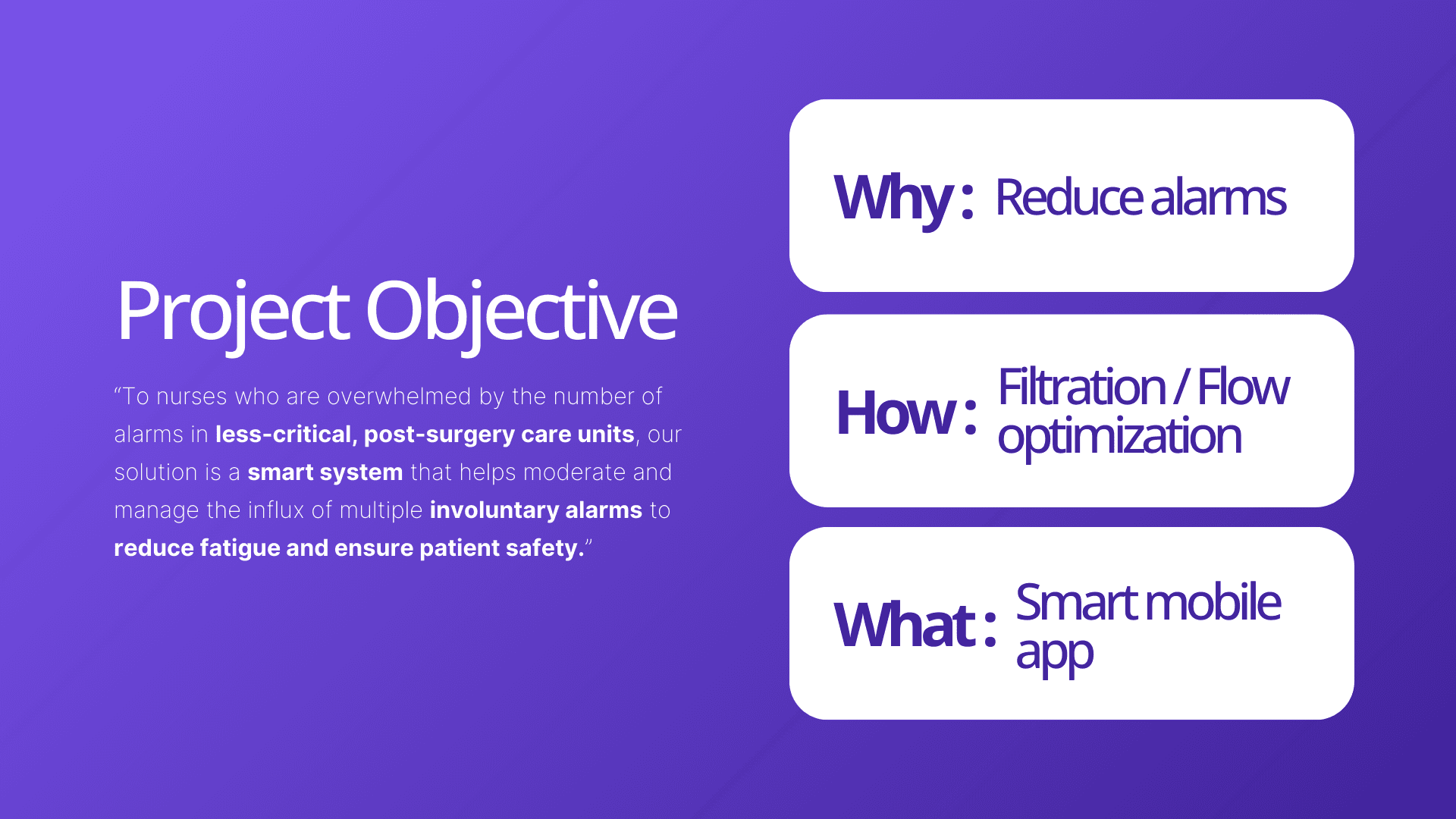 Project Objective

“To nurses who are overwhelmed by the number of alarms in less-critical, post-surgery care units, our solution is a smart system that helps moderate and manage the influx of multiple involuntary alarms to reduce fatigue and ensure patient safety.”

Why : Reduce alarms

How : Filtration / Flow optimization

What : Smart mobile app